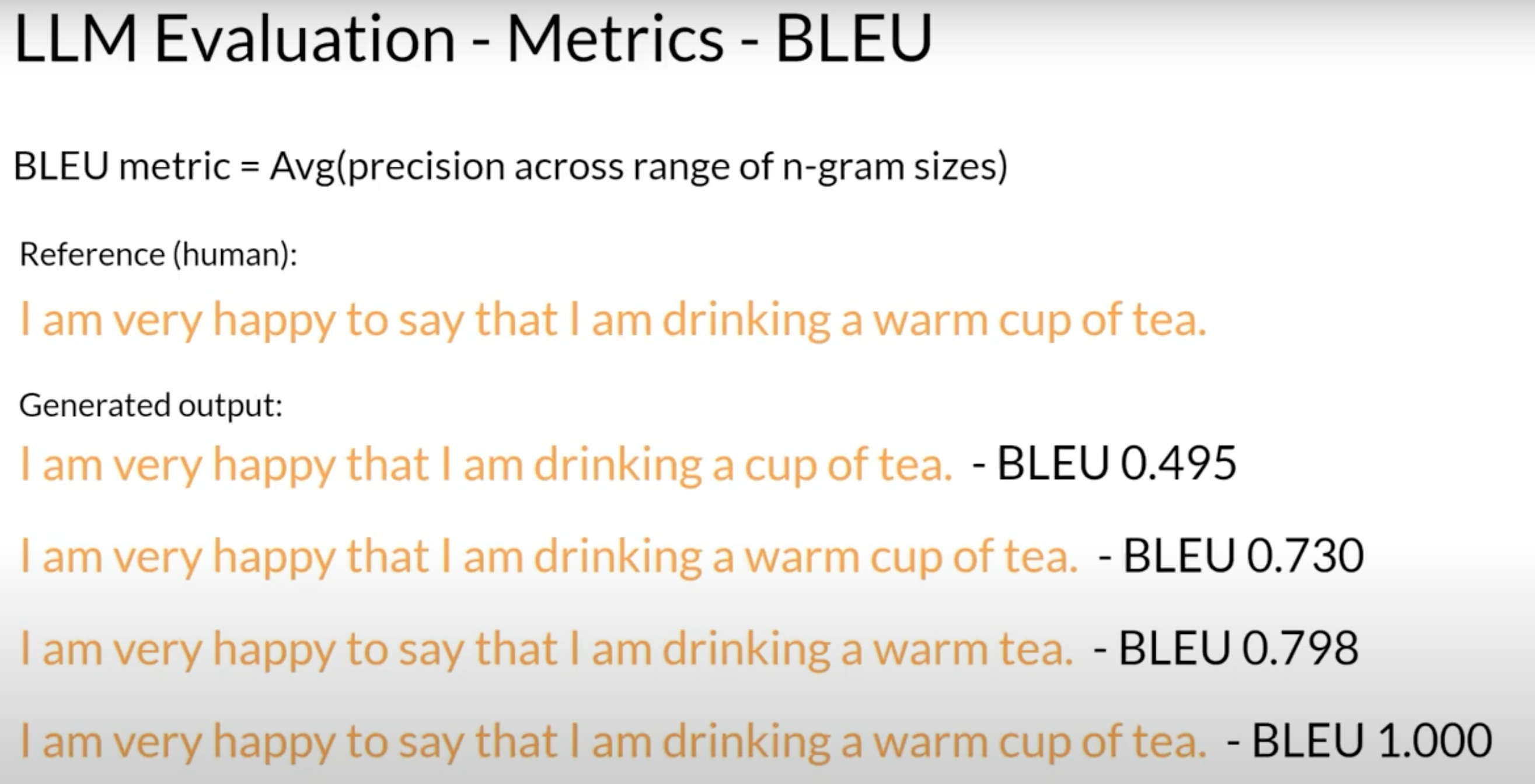 LLM Evaluation - Metrics - BLEU

BLEU metric = Avg(precision across range of n-gram sizes)

Reference (human):

I am very happy to say that I am drinking a warm cup of tea.

Generated output:

I am very happy that I am drinking a cup of tea. - BLEU 0.495

I am very happy that I am drinking a warm cup of tea. - BLEU 0.730

I am very happy to say that I am drinking a warm tea. - BLEU 0.798

I am very happy to say that I am drinking a warm cup of tea. - BLEU 1.000